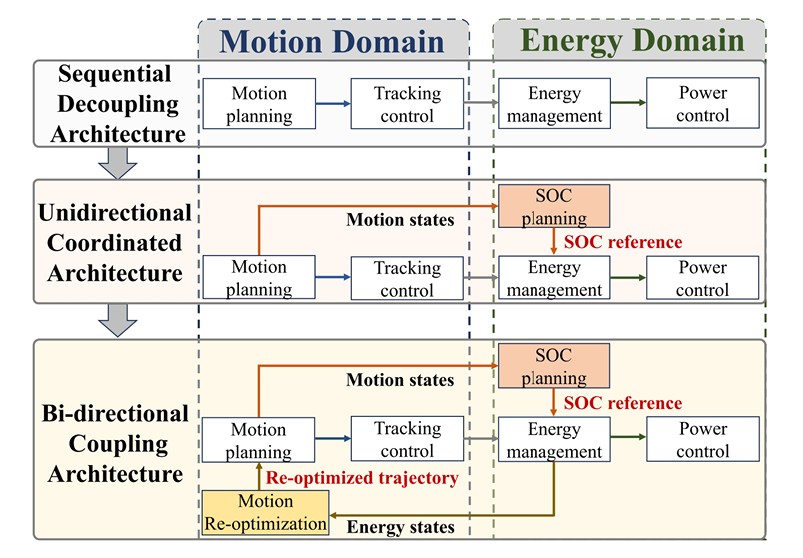 Motion Domain

Energy Domain

Sequential Decoupling Architecture

Motion planning

Tracking control

Energy management

Power control

Unidirectional Coordinated Architecture

Motion states

SOC planning

SOC reference

Motion planning

Tracking control

Energy management

Power control

Bi-directional Coupling Architecture

Motion states

SOC planning

SOC reference

Motion planning

Tracking control

Energy management

Power control

Re-optimized trajectory

Motion Re-optimization

Energy states